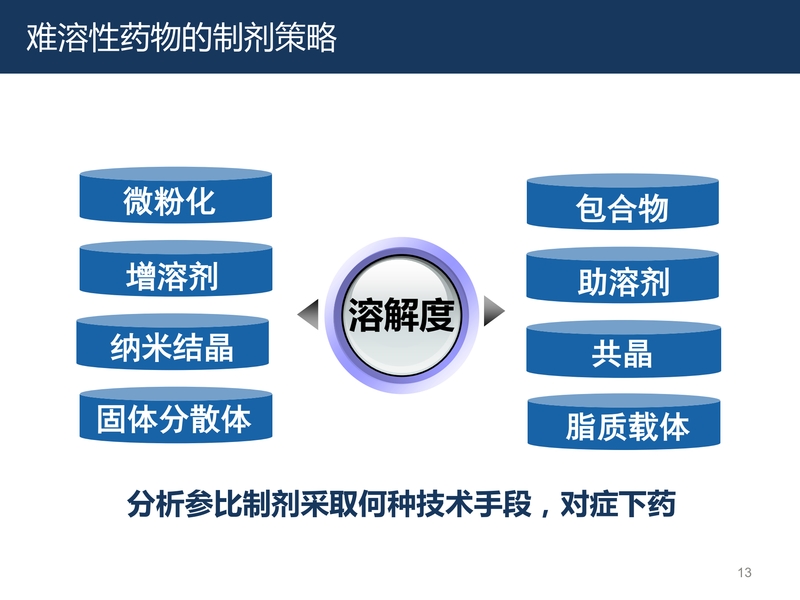 难溶性药物的制剂策略

微粉化

增溶剂

纳米结晶

固体分散体

溶解度

包合物

助溶剂

共晶

脂质载体

分析参比制剂采取何种技术手段，对症下药

13